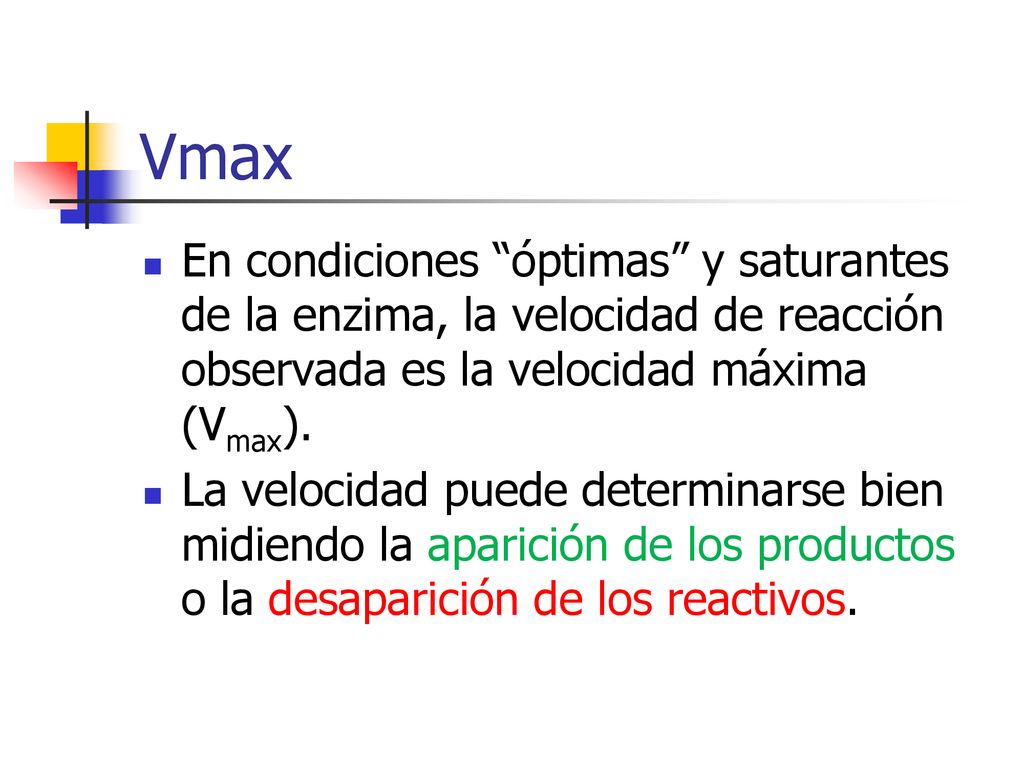 Vmax

En condiciones “óptimas” y saturantes de la enzima, la velocidad de reacción observada es la velocidad máxima ($V_{max}$).

La velocidad puede determinarse bien midiendo la aparición de los productos o la desaparición de los reactivos.